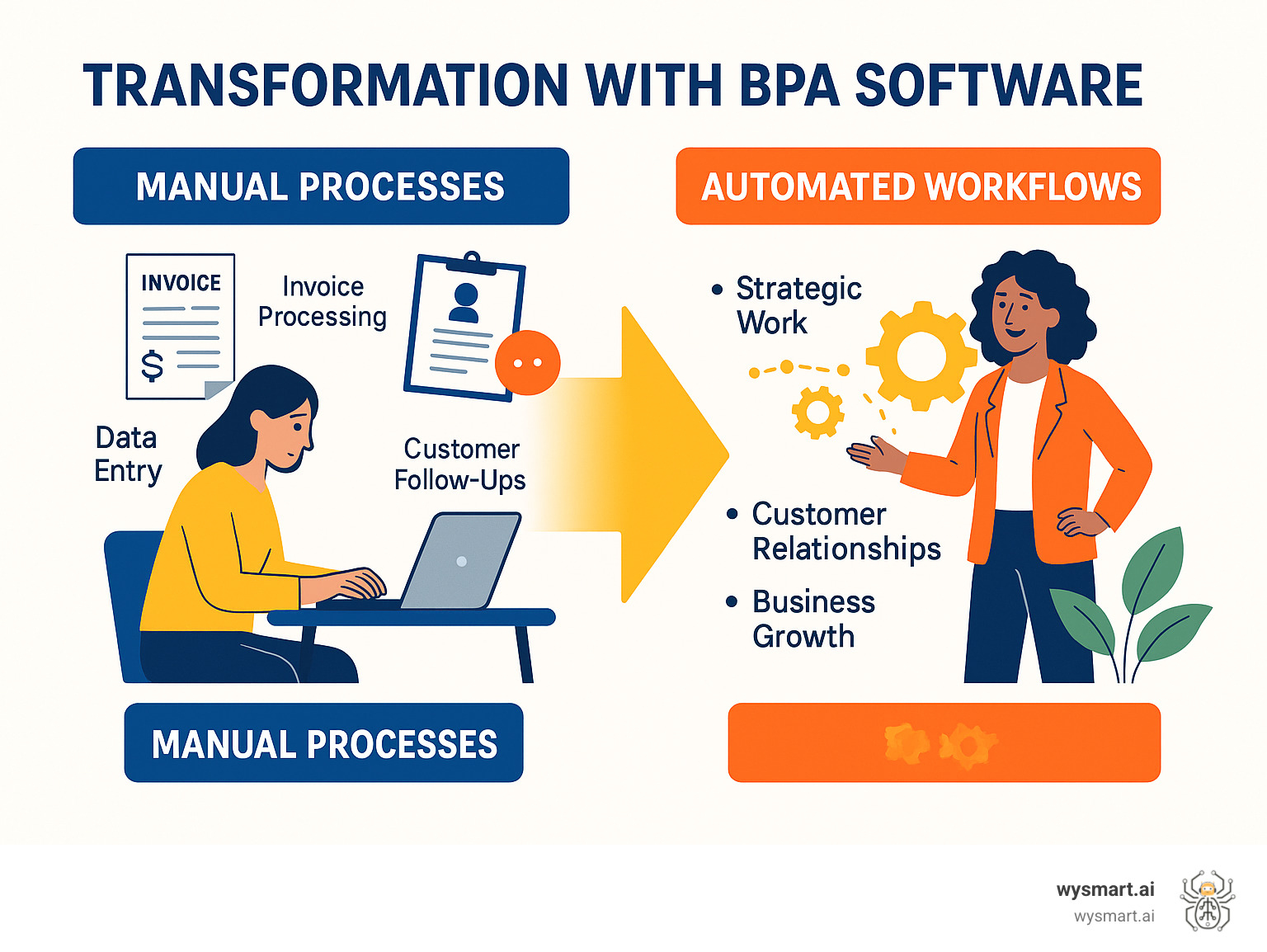 TRANSFORMATION WITH BPA SOFTWARE

MANUAL PROCESSES

INVOICE

$

Invoice Processing

Data Entry

Customer Follow-Ups

MANUAL PROCESSES

AUTOMATED WORKFLOWS

• Strategic Work

• Customer Relationships

• Business Growth

wysmart.ai
wysmart.ai